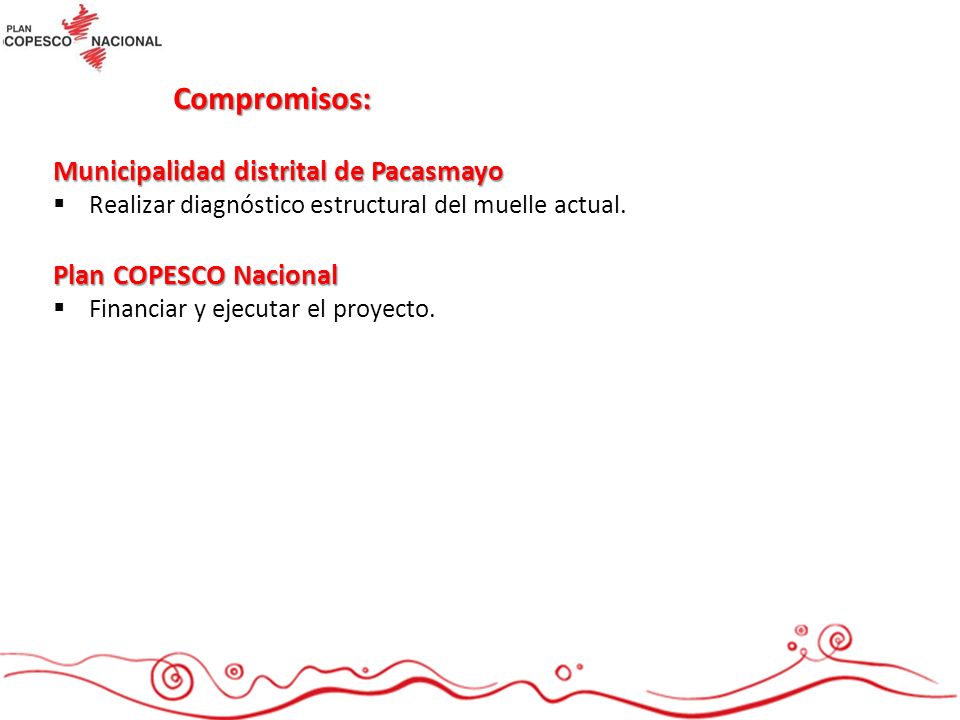 PLAN
COPESCO NACIONAL

Compromisos:

Municipalidad distrital de Pacasmayo
▪ Realizar diagnóstico estructural del muelle actual.

Plan COPESCO Nacional
▪ Financiar y ejecutar el proyecto.